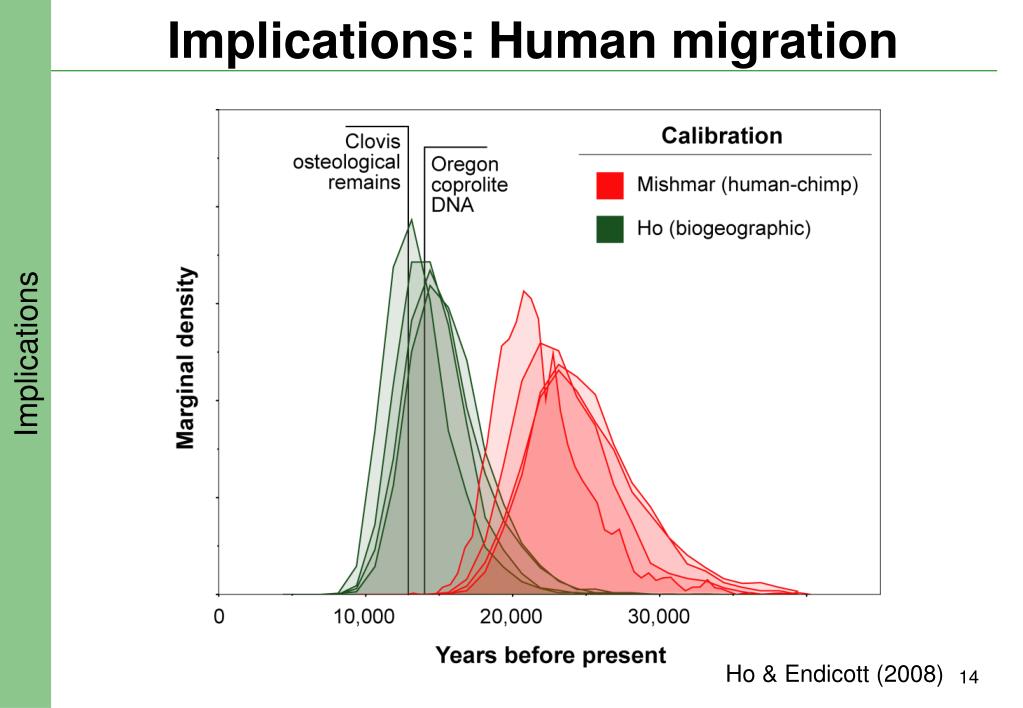 Implications: Human migration

Implications

Clovis osteological remains

Oregon coprolite DNA

Calibration

Mishmar (human-chimp)

Ho (biogeographic)

Marginal density

0

10,000

20,000

30,000

Years before present

Ho & Endicott (2008)

14